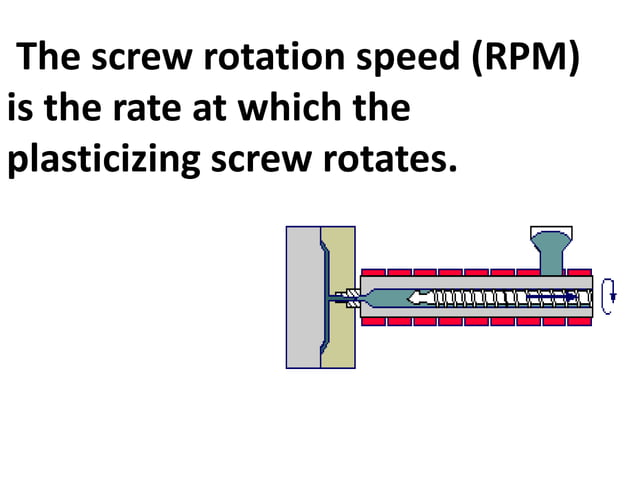 The screw rotation speed (RPM) is the rate at which the plasticizing screw rotates.